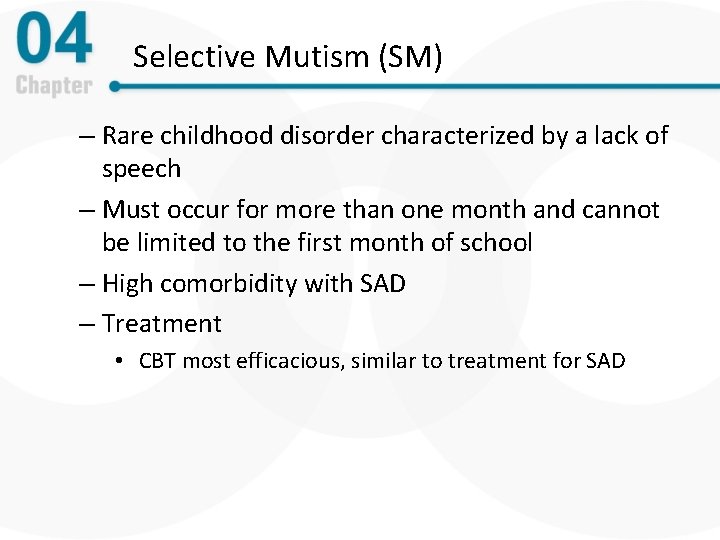 04
Chapter

Selective Mutism (SM)

– Rare childhood disorder characterized by a lack of speech

– Must occur for more than one month and cannot be limited to the first month of school

– High comorbidity with SAD

– Treatment

• CBT most efficacious, similar to treatment for SAD